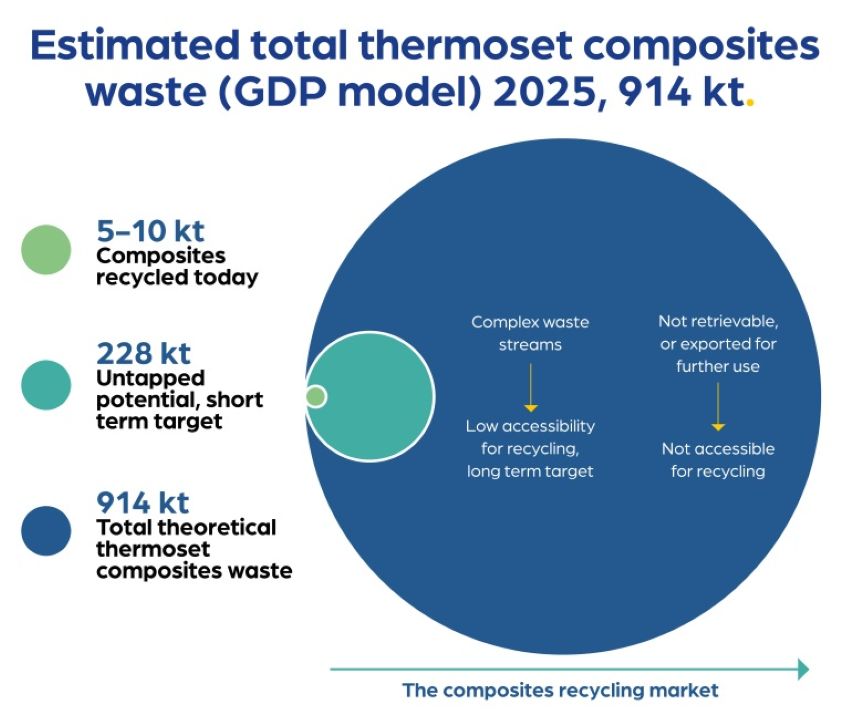 Estimated total thermoset composites waste (GDP model) 2025, 914 kt.

5–10 kt
Composites recycled today

228 kt
Untapped potential, short term target

914 kt
Total theoretical thermoset composites waste

Complex waste streams

Low accessibility for recycling, long term target

Not retrievable, or exported for further use

Not accessible for recycling

The composites recycling market